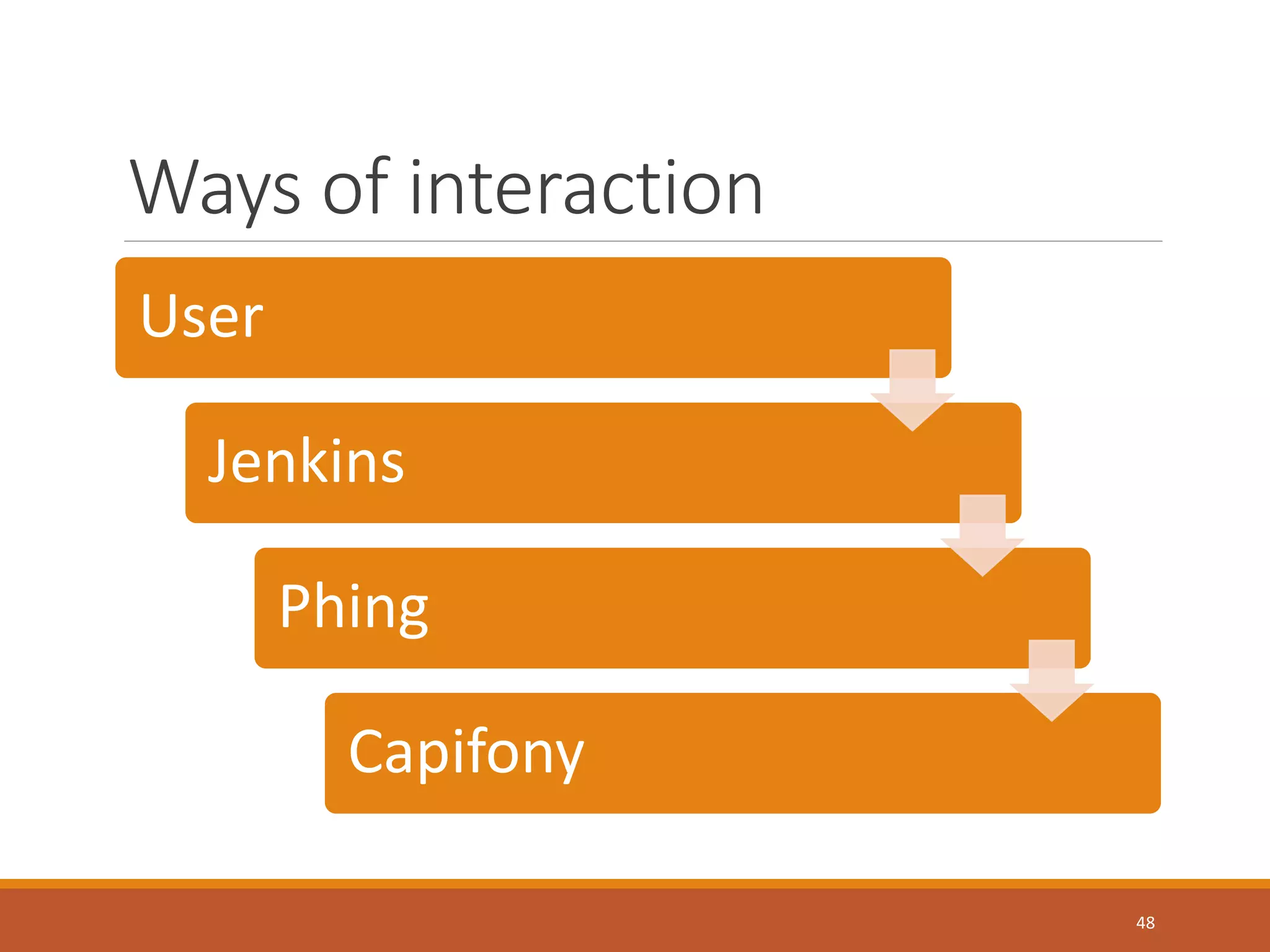 Ways of interaction

User

Jenkins

Phing

Capifony

48